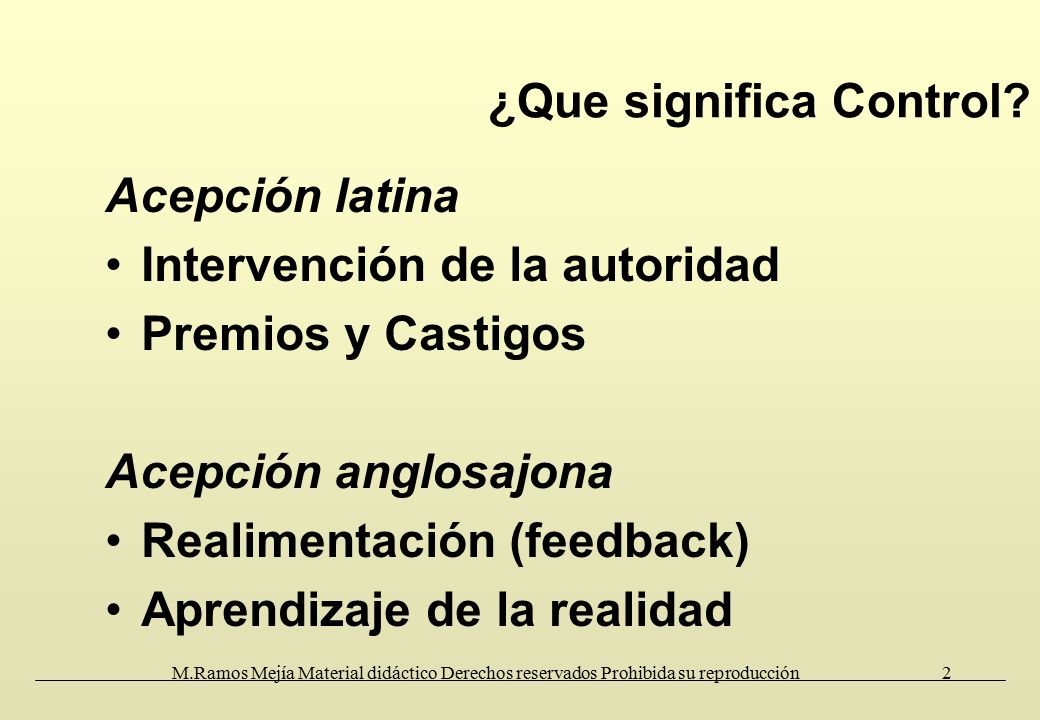 ¿Que significa Control?

Acepción latina

• Intervención de la autoridad
• Premios y Castigos

Acepción anglosajona

• Realimentación (feedback)
• Aprendizaje de la realidad

M.Ramos Mejía Material didáctico Derechos reservados Prohibida su reproducción 2